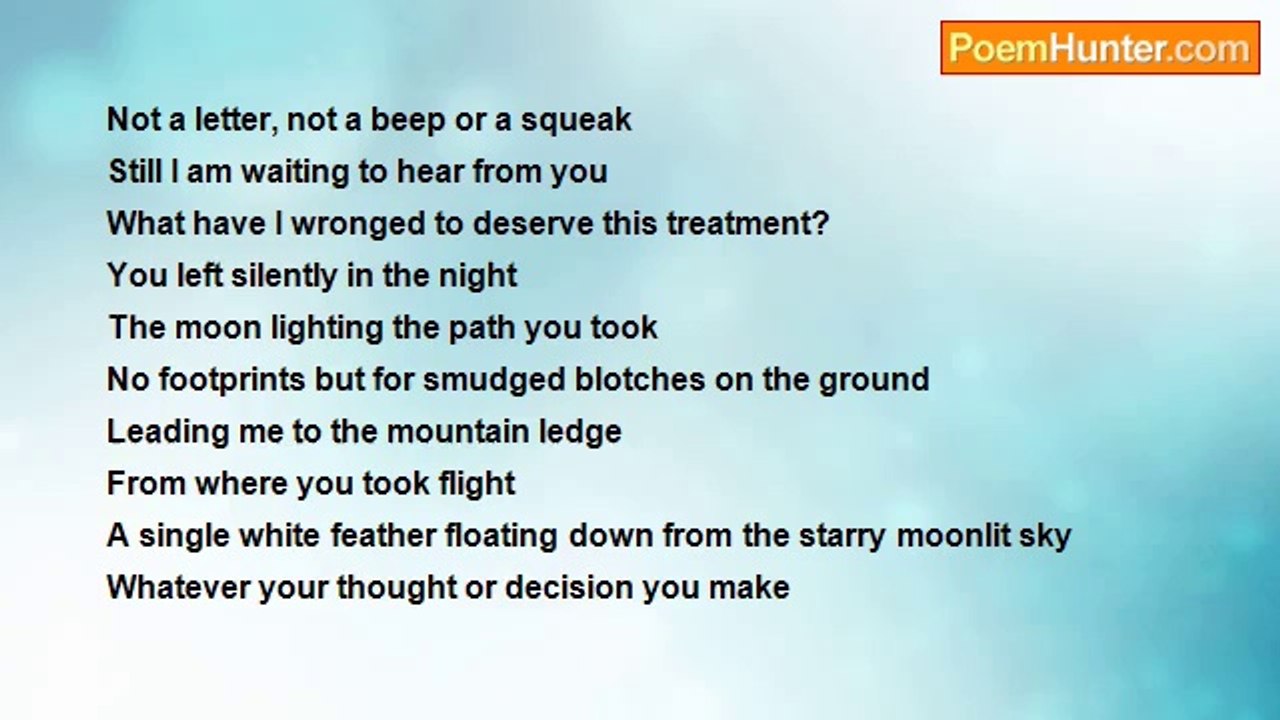 PoemHunter.com

Not a letter, not a beep or a squeak
Still I am waiting to hear from you
What have I wronged to deserve this treatment?
You left silently in the night
The moon lighting the path you took
No footprints but for smudged blotches on the ground
Leading me to the mountain ledge
From where you took flight
A single white feather floating down from the starry moonlit sky
Whatever your thought or decision you make